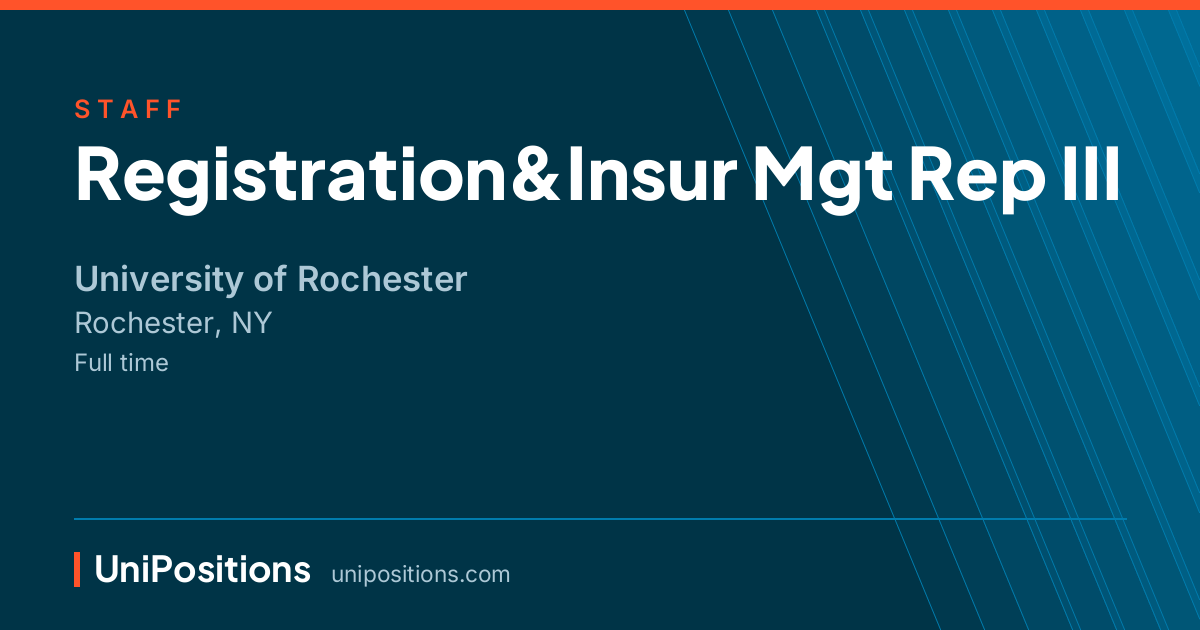 STAFF

Registration&Insur Mgt Rep III

University of Rochester

Rochester, NY

Full time

UniPositions unipositions.com